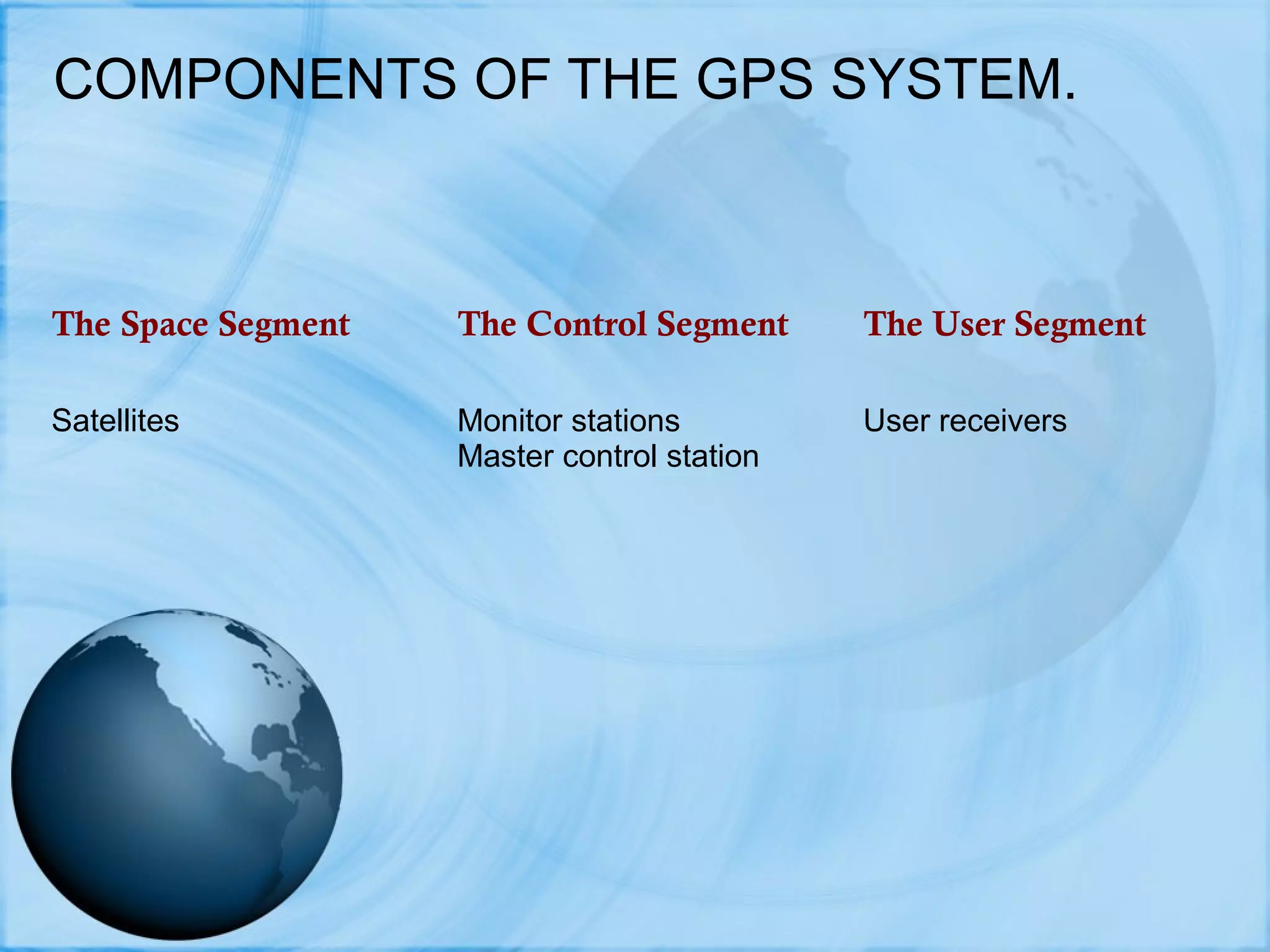 COMPONENTS OF THE GPS SYSTEM.

The Space Segment

Satellites

The Control Segment

Monitor stations
Master control station

The User Segment

User receivers